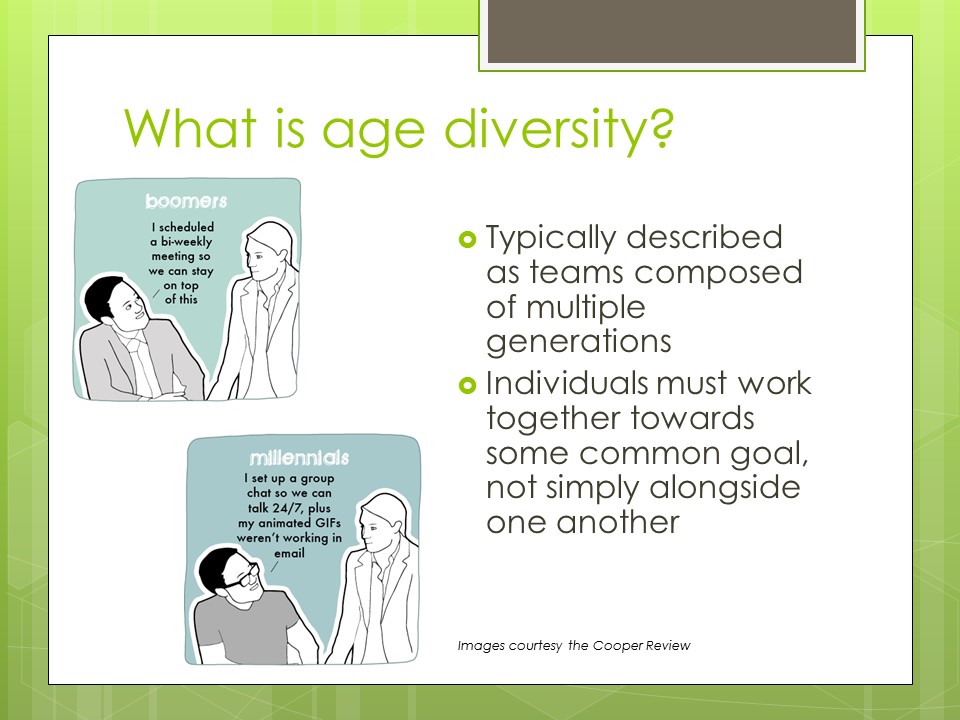 What is age diversity?

boomers

I scheduled a bi-weekly meeting so we can stay on top of this

millennials

I set up a group chat so we can talk 24/7, plus my animated GIFs weren't working in email

Typically described as teams composed of multiple generations

Individuals must work together towards some common goal, not simply alongside one another

Images courtesy the Cooper Review